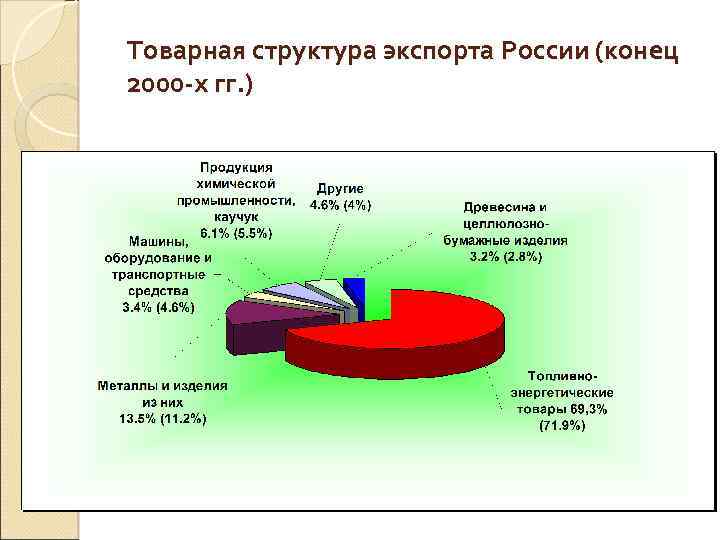 Товарная структура экспорта России (конец 2000-х гг.)

Продукция химической промышленности, каучук 6.1% (5.5%)

Другие 4.6% (4%)

Древесина и целлюлозно-бумажные изделия 3.2% (2.8%)

Машины, оборудование и транспортные средства 3.4% (4.6%)

Металлы и изделия из них 13.5% (11.2%)

Топливно-энергетические товары 69,3% (71.9%)